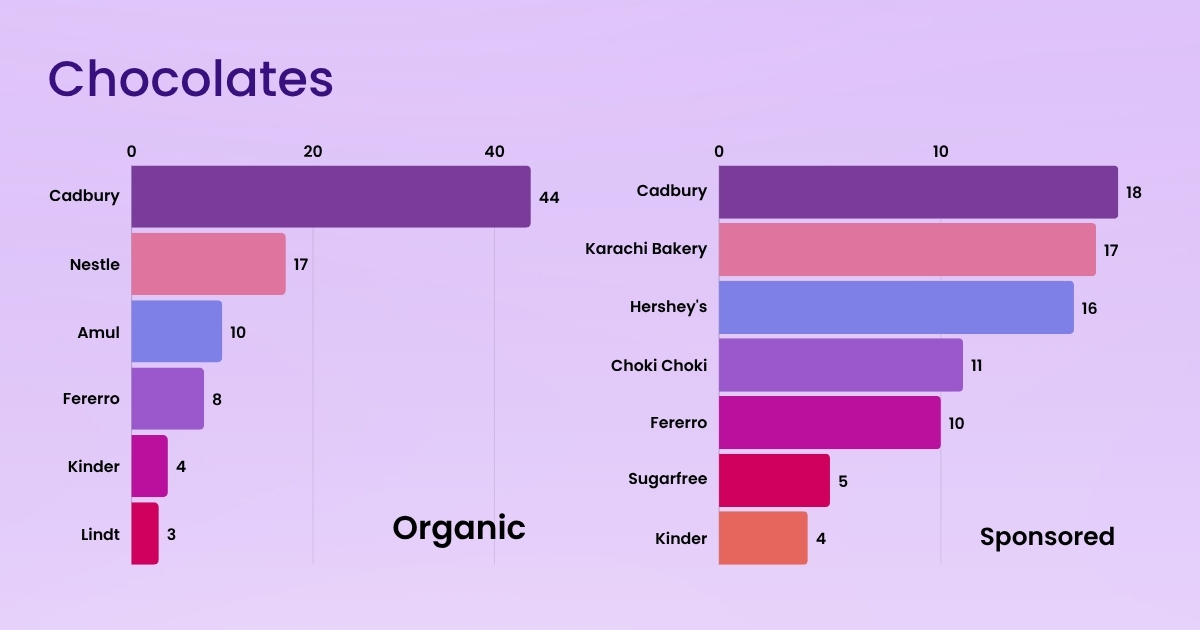 Chocolates

0 20 40

Cadbury 44
Nestle 17
Amul 10
Fererro 8
Kinder 4
Lindt 3

Organic

0 10

Cadbury 18
Karachi Bakery 17
Hershey's 16
Choki Choki 11
Fererro 10
Sugarfree 5
Kinder 4

Sponsored